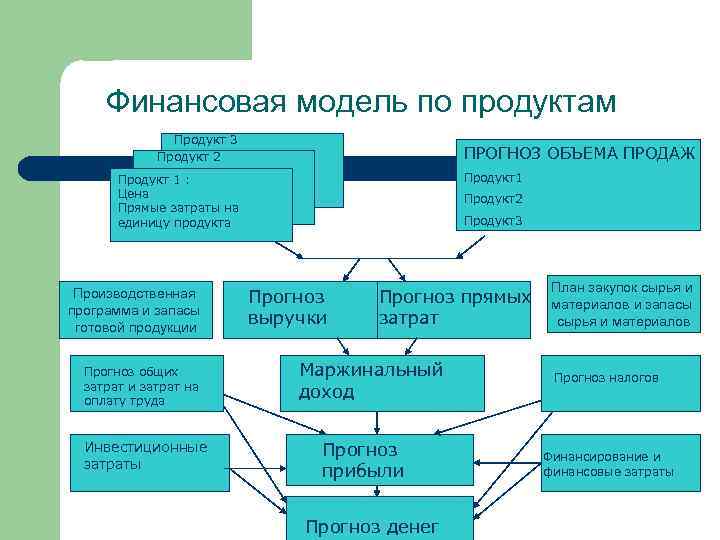 Финансовая модель по продуктам

Продукт 3

Продукт 2

Продукт 1 :
Цена
Прямые затраты на единицу продукта

ПРОГНОЗ ОБЪЕМА ПРОДАЖ
Продукт1
Продукт2
Продукт3

Производственная программа и запасы готовой продукции

Прогноз выручки

Прогноз прямых затрат

План закупок сырья и материалов и запасы сырья и материалов

Прогноз общих затрат и затрат на оплату труда

Маржинальный доход

Прогноз налогов

Инвестиционные затраты

Прогноз прибыли

Финансирование и финансовые затраты

Прогноз денег